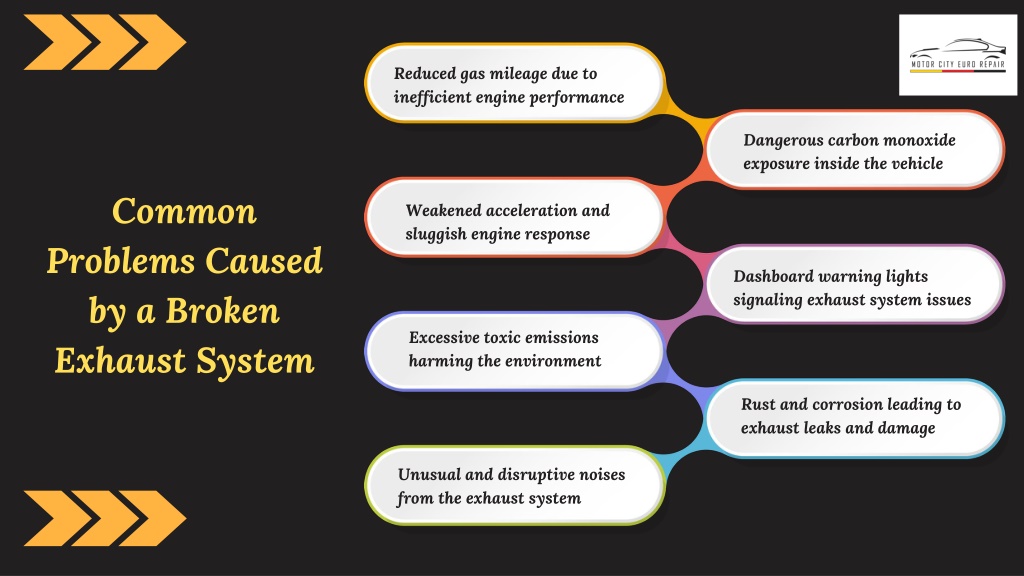 MOTOR CITY EURO REPAIR

Common Problems Caused by a Broken Exhaust System

Reduced gas mileage due to inefficient engine performance

Dangerous carbon monoxide exposure inside the vehicle

Weakened acceleration and sluggish engine response

Dashboard warning lights signaling exhaust system issues

Excessive toxic emissions harming the environment

Rust and corrosion leading to exhaust leaks and damage

Unusual and disruptive noises from the exhaust system